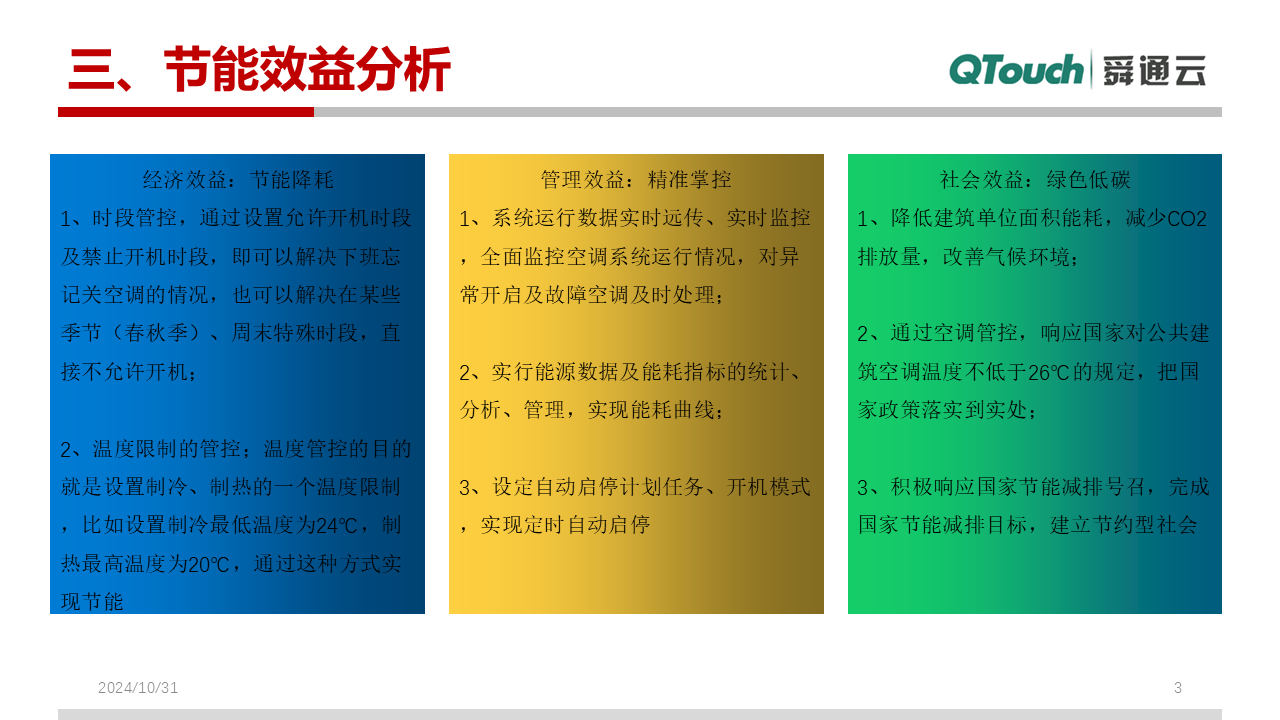 三、节能效益分析

QTouch 舜通云

经济效益：节能降耗

1、时段管控，通过设置允许开机时段及禁止开机时段，即可以解决下班忘记关空调的情况，也可以解决在某些季节（春秋季）、周末特殊时段，直接不允许开机；

2、温度限制的管控；温度管控的目的就是设置制冷、制热的一个温度限制，比如设置制冷最低温度为24℃，制热最高温度为20℃，通过这种方式实现节能

管理效益：精准掌控

1、系统运行数据实时远传、实时监控，全面监控空调系统运行情况，对异常开启及故障空调及时处理；

2、实行能源数据及能耗指标的统计、分析、管理，实现能耗曲线；

3、设定自动启停计划任务、开机模式，实现定时自动启停

社会效益：绿色低碳

1、降低建筑单位面积能耗，减少CO2排放量，改善气候环境；

2、通过空调管控，响应国家对公共建筑空调温度不低于26℃的规定，把国家政策落实到实处；

3、积极响应国家节能减排号召，完成国家节能减排目标，建立节约型社会

2024/10/31

3